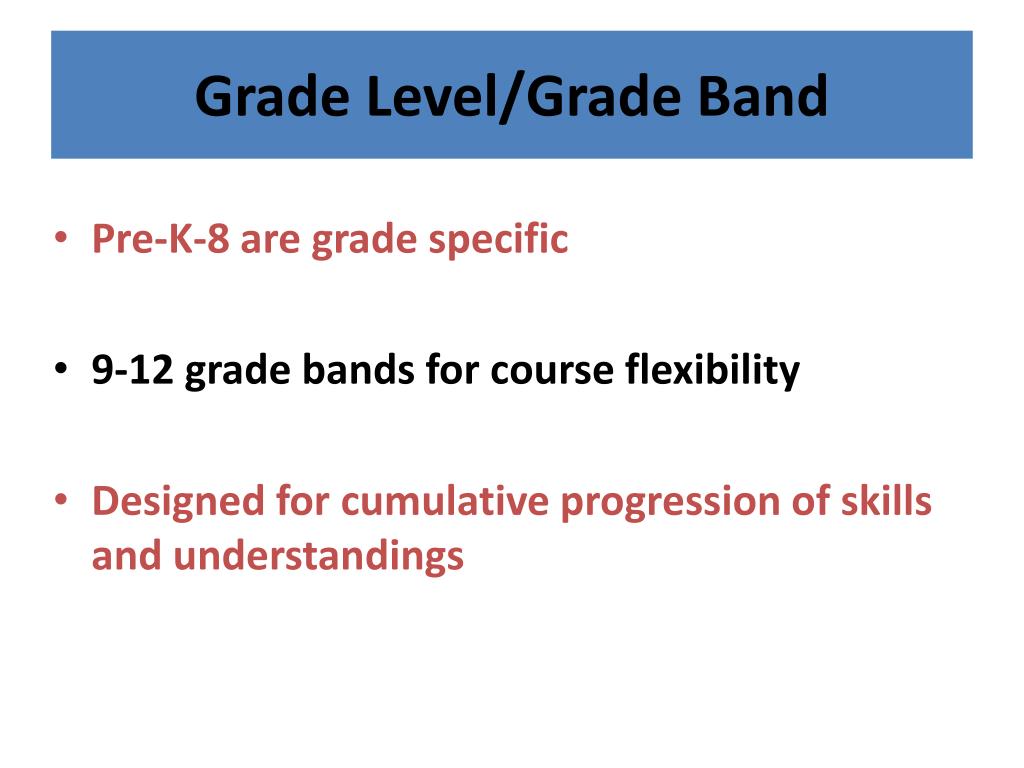 Grade Level/Grade Band

• Pre-K-8 are grade specific

• 9-12 grade bands for course flexibility

• Designed for cumulative progression of skills and understandings